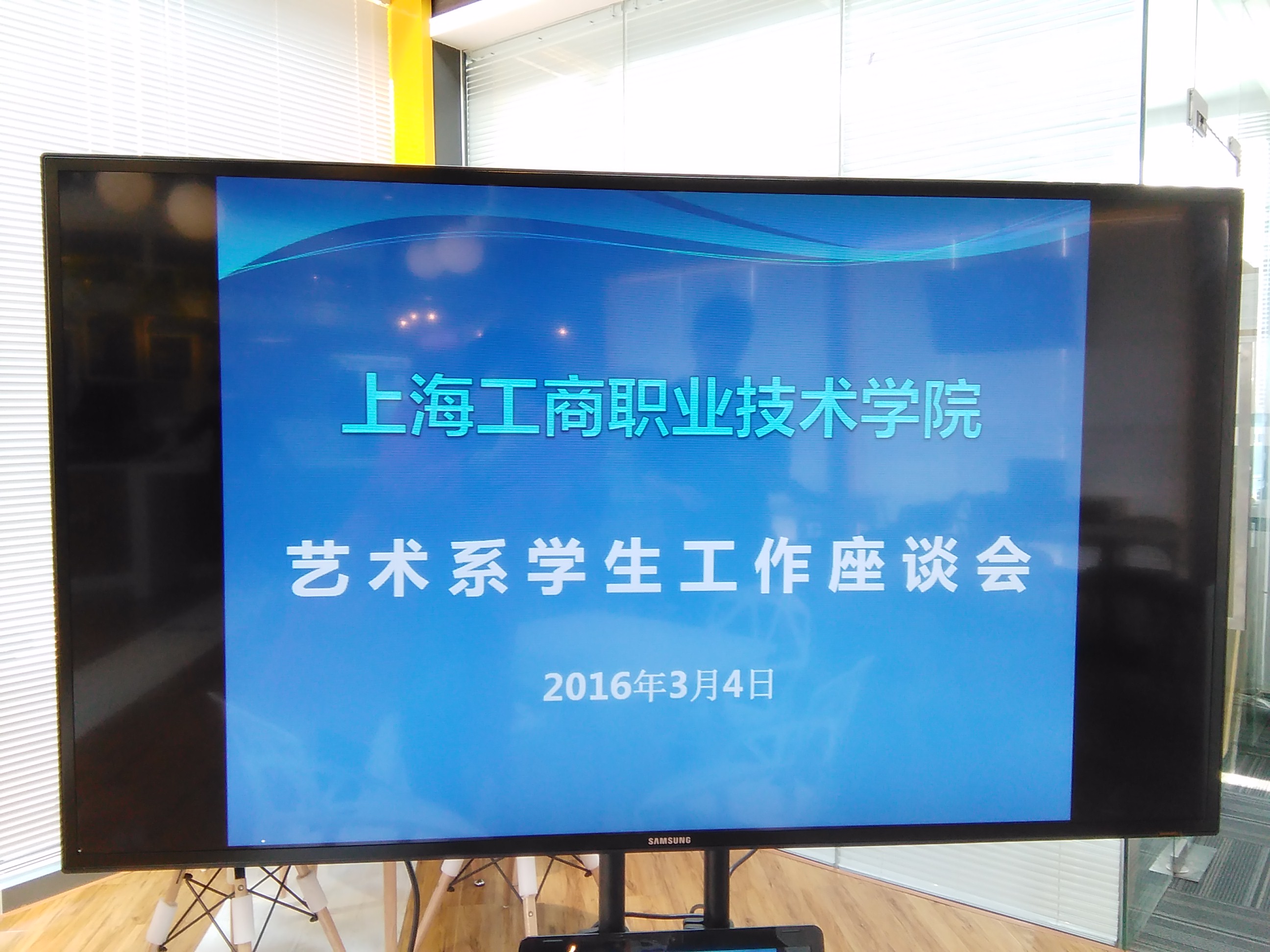 上海工商职业技术学院

艺术系学生工作座谈会

2016年3月4日

SAMSUNG